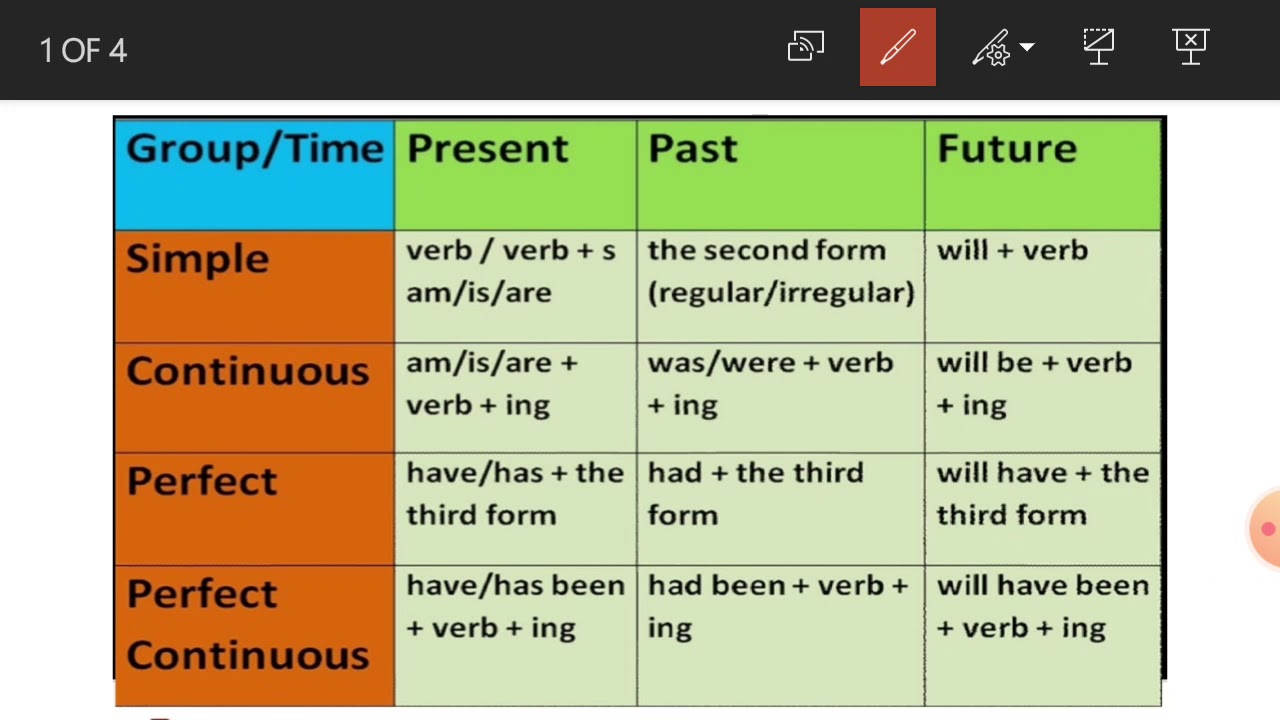 1 OF 4

| Group/Time | Present | Past | Future |
|---|---|---|---|
| Simple | verb / verb + s am/is/are | the second form (regular/irregular) | will + verb |
| Continuous | am/is/are + verb + ing | was/were + verb + ing | will be + verb + ing |
| Perfect | have/has + the third form | had + the third form | will have + the third form |
| Perfect Continuous | have/has been + verb + ing | had been + verb + ing | will have been + verb + ing |